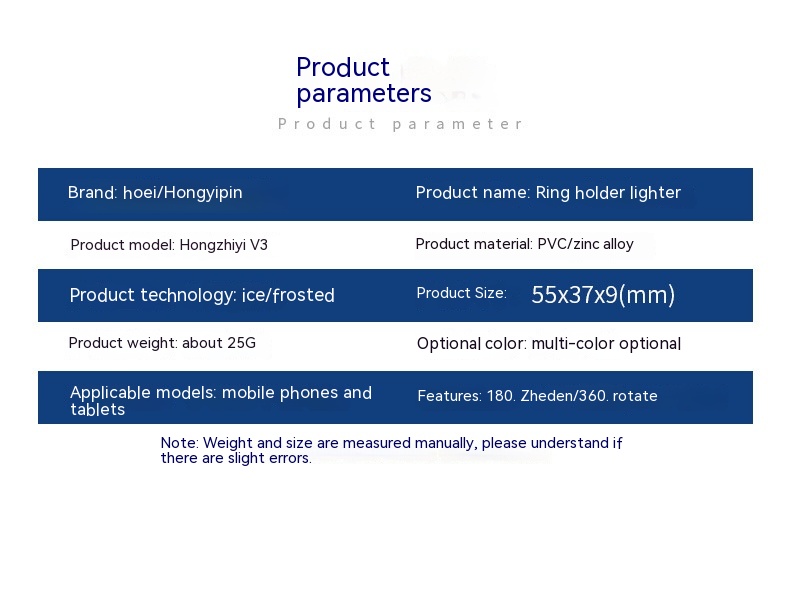 Product parameters
Product parameter

| Brand: hoei/Hongyipin | Product name: Ring holder lighter |
|---|---|
| Product model: Hongzhiyi V3 | Product material: PVC/zinc alloy |
| Product technology: ice/frosted | Product Size: 55x37x9(mm) |
| Product weight: about 25G | Optional color: multi-color optional |
| Applicable models: mobile phones and tablets | Features: 180. Zheden/360. rotate |

Note: Weight and size are measured manually, please understand if there are slight errors.